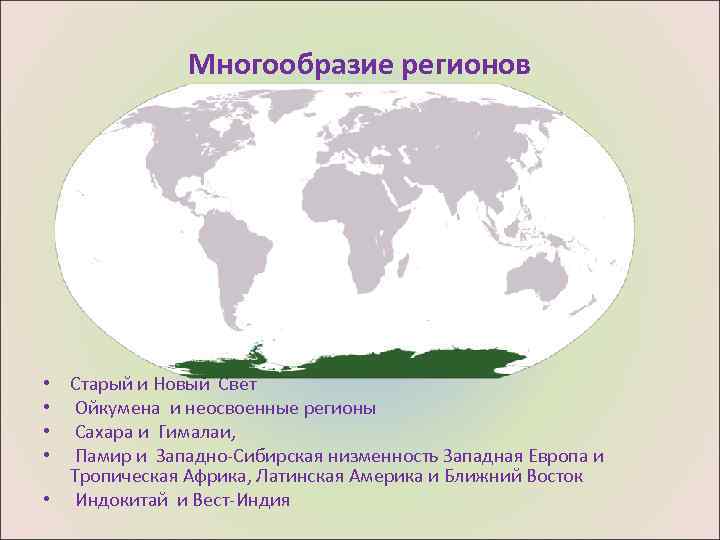 Многообразие регионов

• Старый и Новый Свет
• Ойкумена и неосвоенные регионы
• Сахара и Гималаи,
• Памир и Западно-Сибирская низменность Западная Европа и Тропическая Африка, Латинская Америка и Ближний Восток
• Индокитай и Вест-Индия